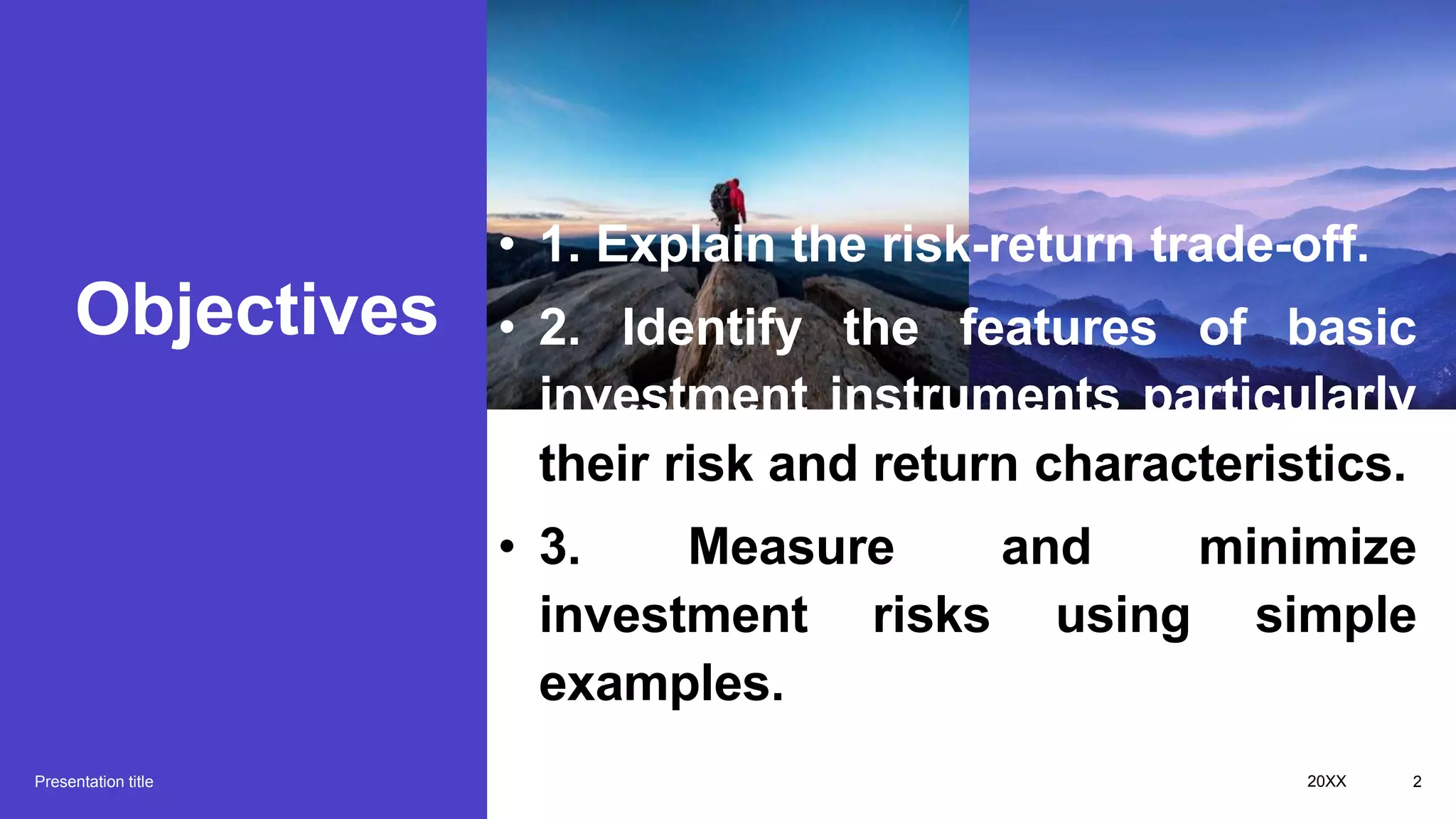 Objectives

• 1. Explain the risk-return trade-off.

• 2. Identify the features of basic investment instruments particularly their risk and return characteristics.

• 3. Measure and minimize investment risks using simple examples.

Presentation title

20XX

2